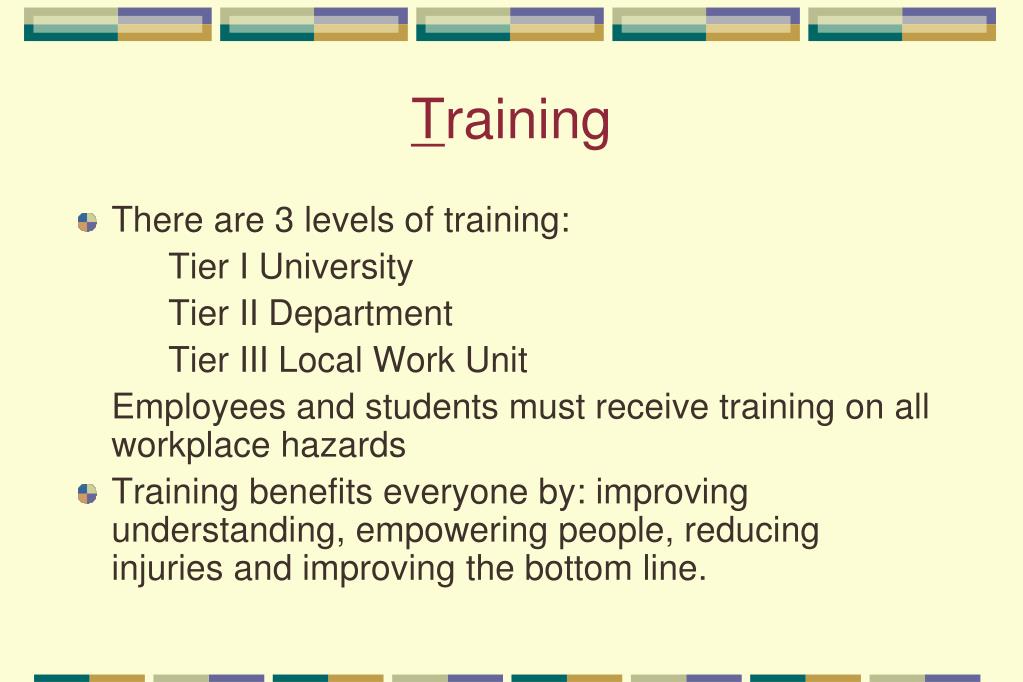 Training

There are 3 levels of training:

Tier I University

Tier II Department

Tier III Local Work Unit

Employees and students must receive training on all workplace hazards

Training benefits everyone by: improving understanding, empowering people, reducing injuries and improving the bottom line.